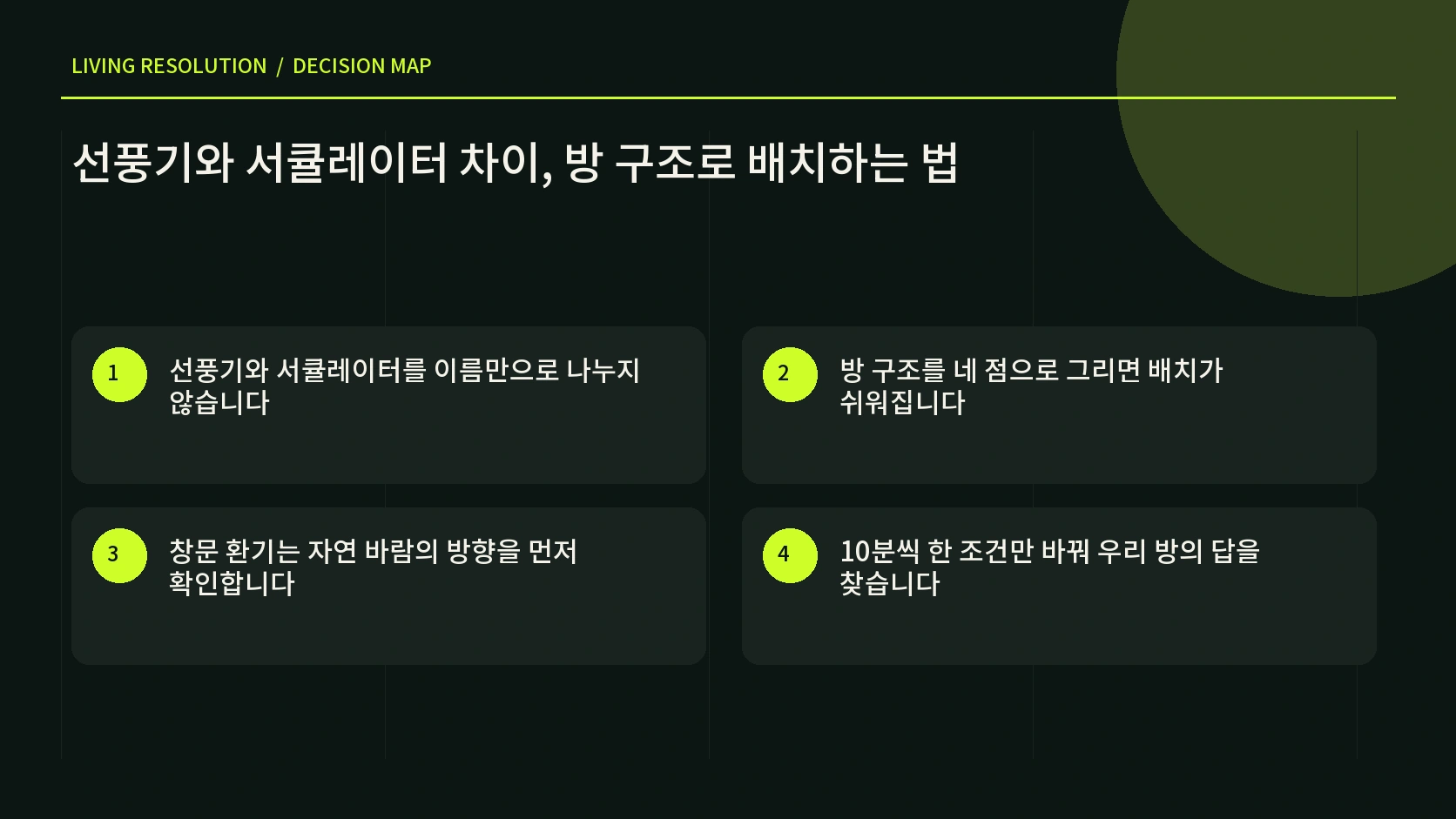 LIVING RESOLUTION / DECISION MAP

선풍기와 서큘레이터 차이, 방 구조로 배치하는 법

1
선풍기와 서큘레이터를 이름만으로 나누지 않습니다

2
방 구조를 네 점으로 그리면 배치가 쉬워집니다

3
창문 환기는 자연 바람의 방향을 먼저 확인합니다

4
10분씩 한 조건만 바꿔 우리 방의 답을 찾습니다